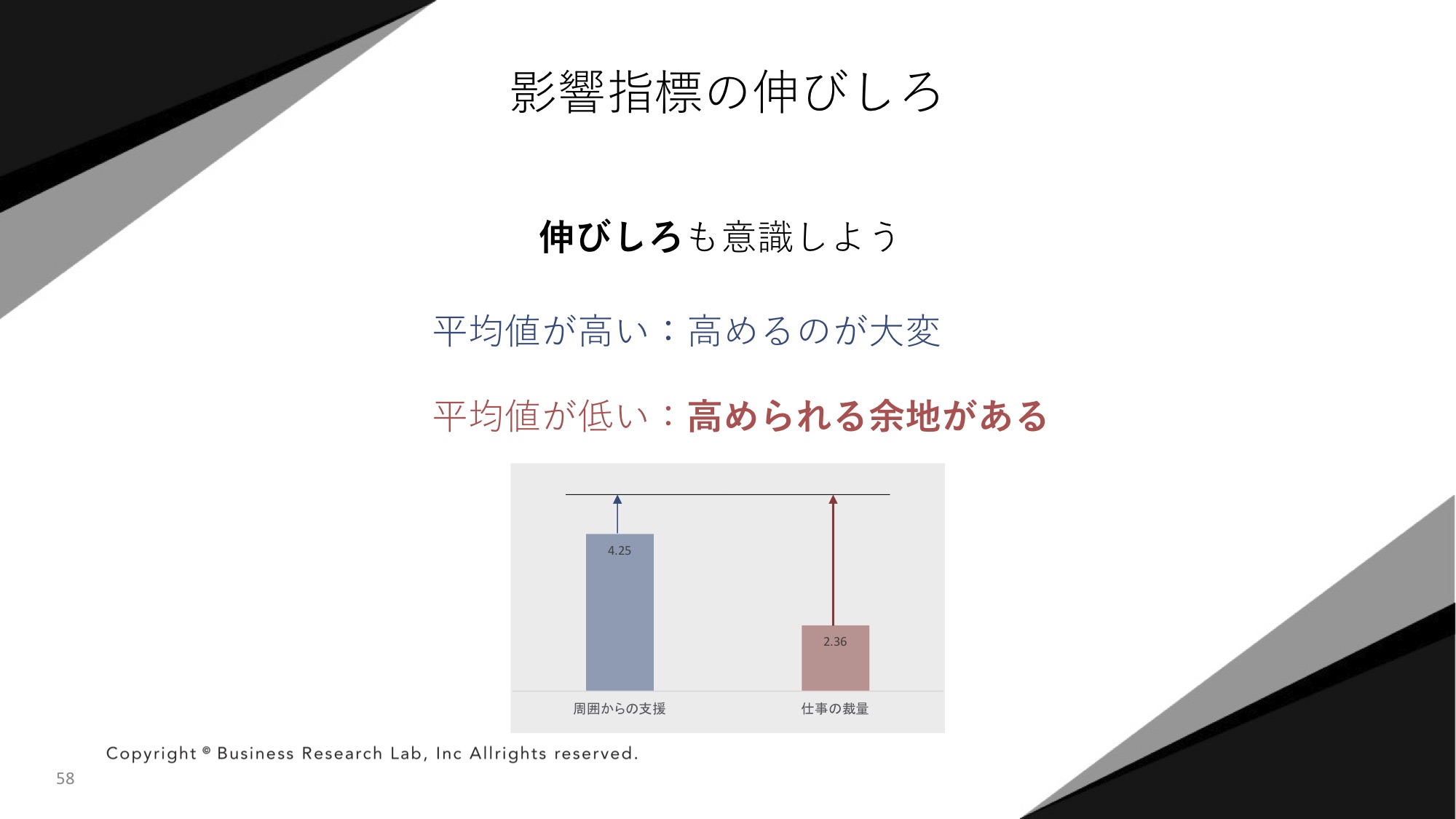 影響指標の伸びしろ

伸びしろも意識しよう

平均値が高い：高めるのが大変

平均値が低い：高められる余地がある

4.25

2.36

周囲からの支援

仕事の裁量

Copyright © Business Research Lab, Inc Allrights reserved.

58